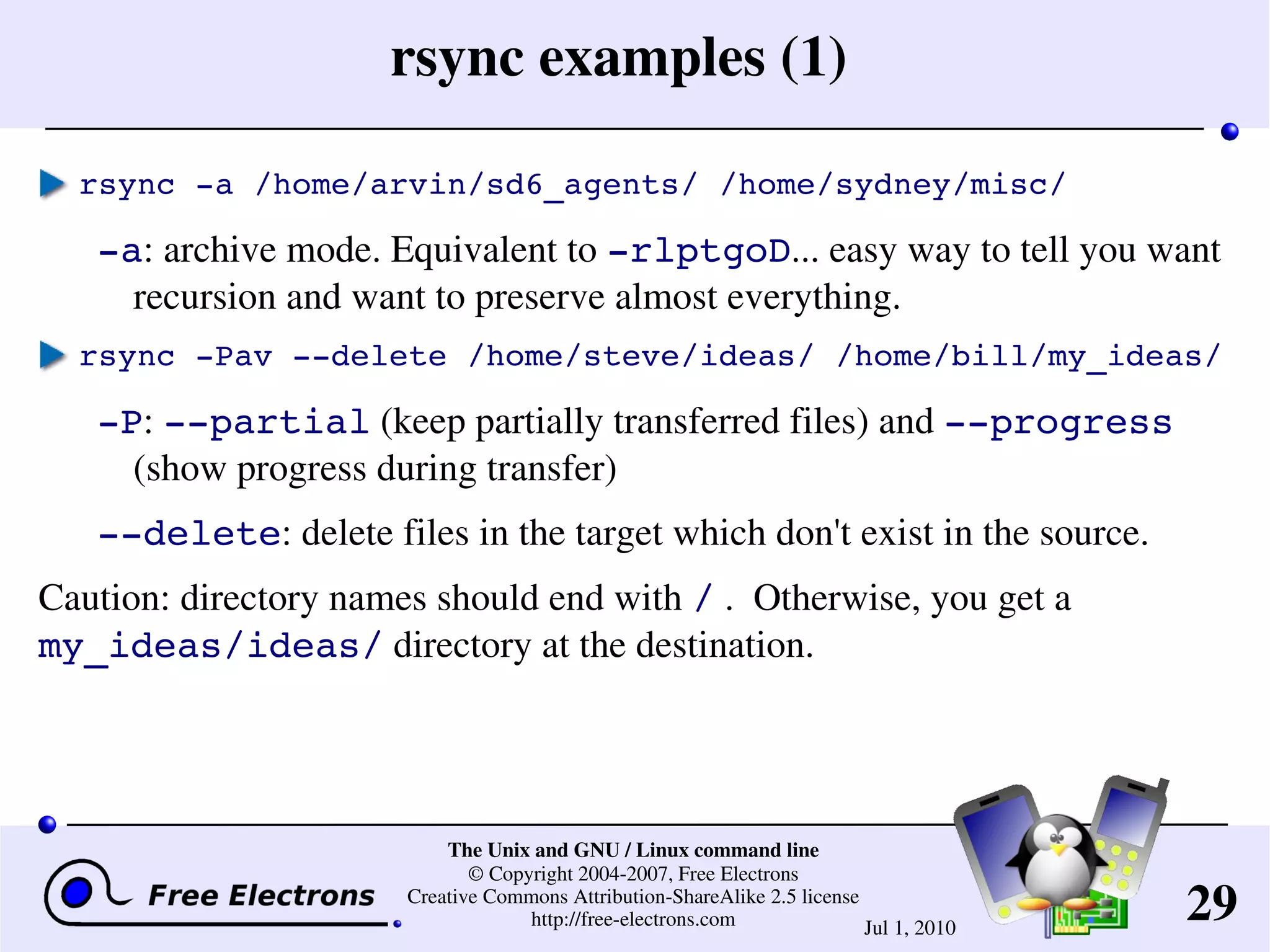 rsync examples (1)

rsync -a /home/arvin/sd6_agents/ /home/sydney/misc/

-a: archive mode. Equivalent to -rlptgoD... easy way to tell you want recursion and want to preserve almost everything.

rsync -Pav --delete /home/steve/ideas/ /home/bill/my_ideas/

-P: --partial (keep partially transferred files) and --progress (show progress during transfer)

--delete: delete files in the target which don't exist in the source.

Caution: directory names should end with / . Otherwise, you get a my_ideas/ideas/ directory at the destination.

Free Electrons

The Unix and GNU / Linux command line
© Copyright 2004-2007, Free Electrons
Creative Commons Attribution-ShareAlike 2.5 license
http://free-electrons.com

Jul 1, 2010

29